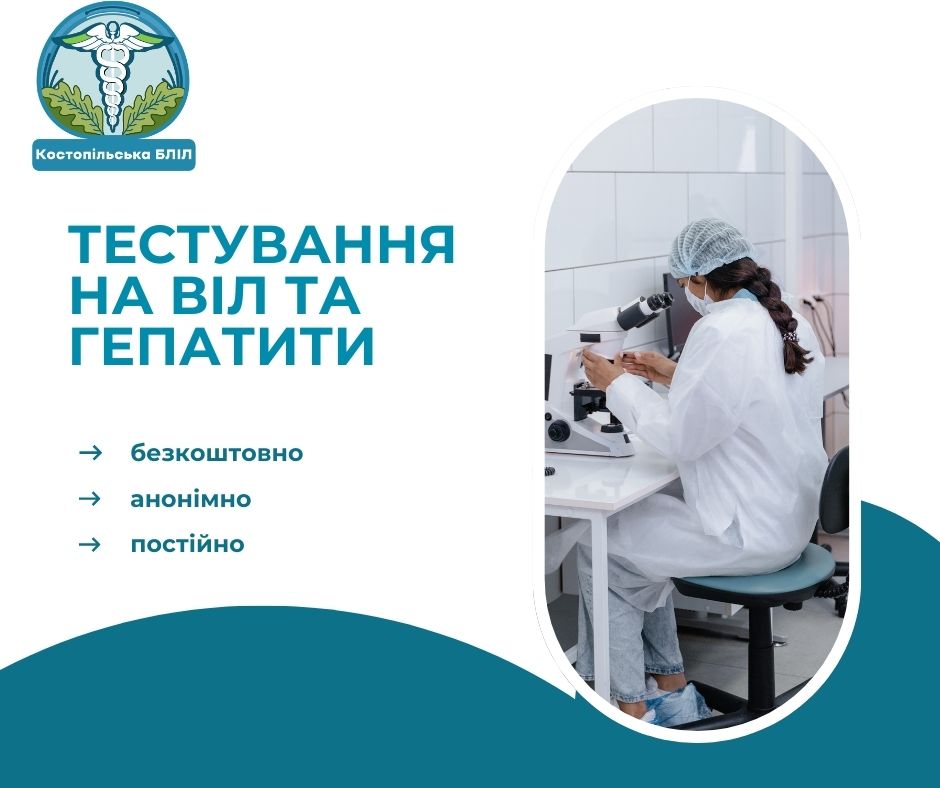 Костопільська БЛІЛ

ТЕСТУВАННЯ НА ВІЛ ТА ГЕПАТИТИ

→ безкоштовно
→ анонімно
→ постійно